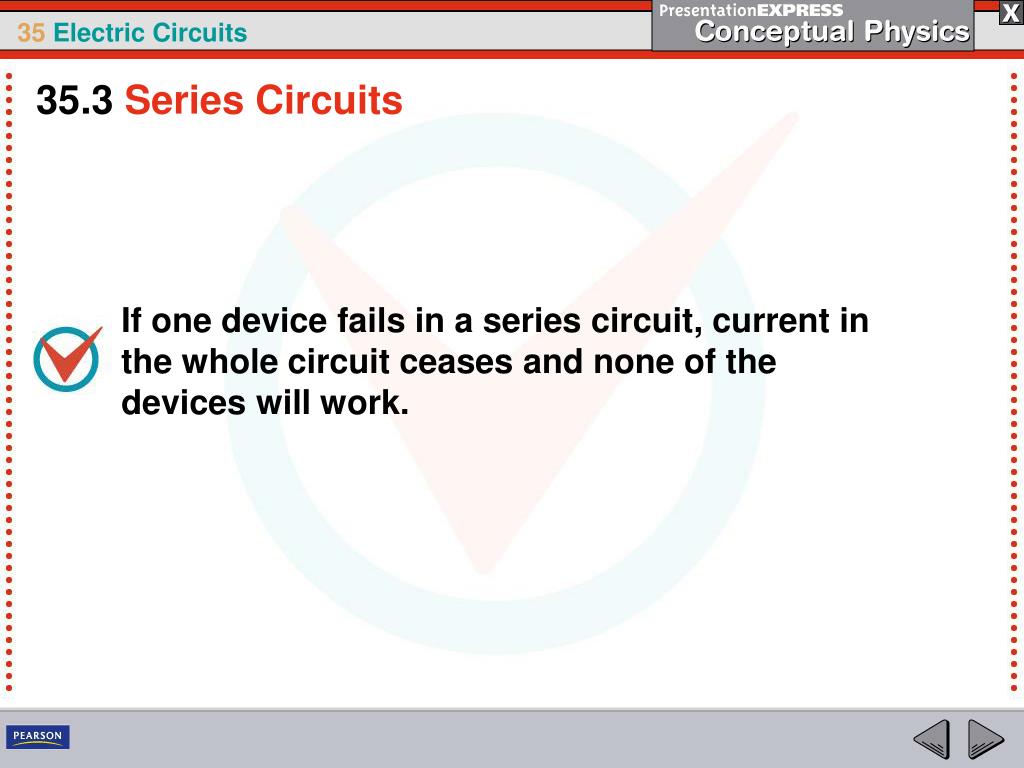 35 Electric Circuits

PresentationEXPRESS
Conceptual Physics

X

35.3 Series Circuits

If one device fails in a series circuit, current in the whole circuit ceases and none of the devices will work.

PEARSON